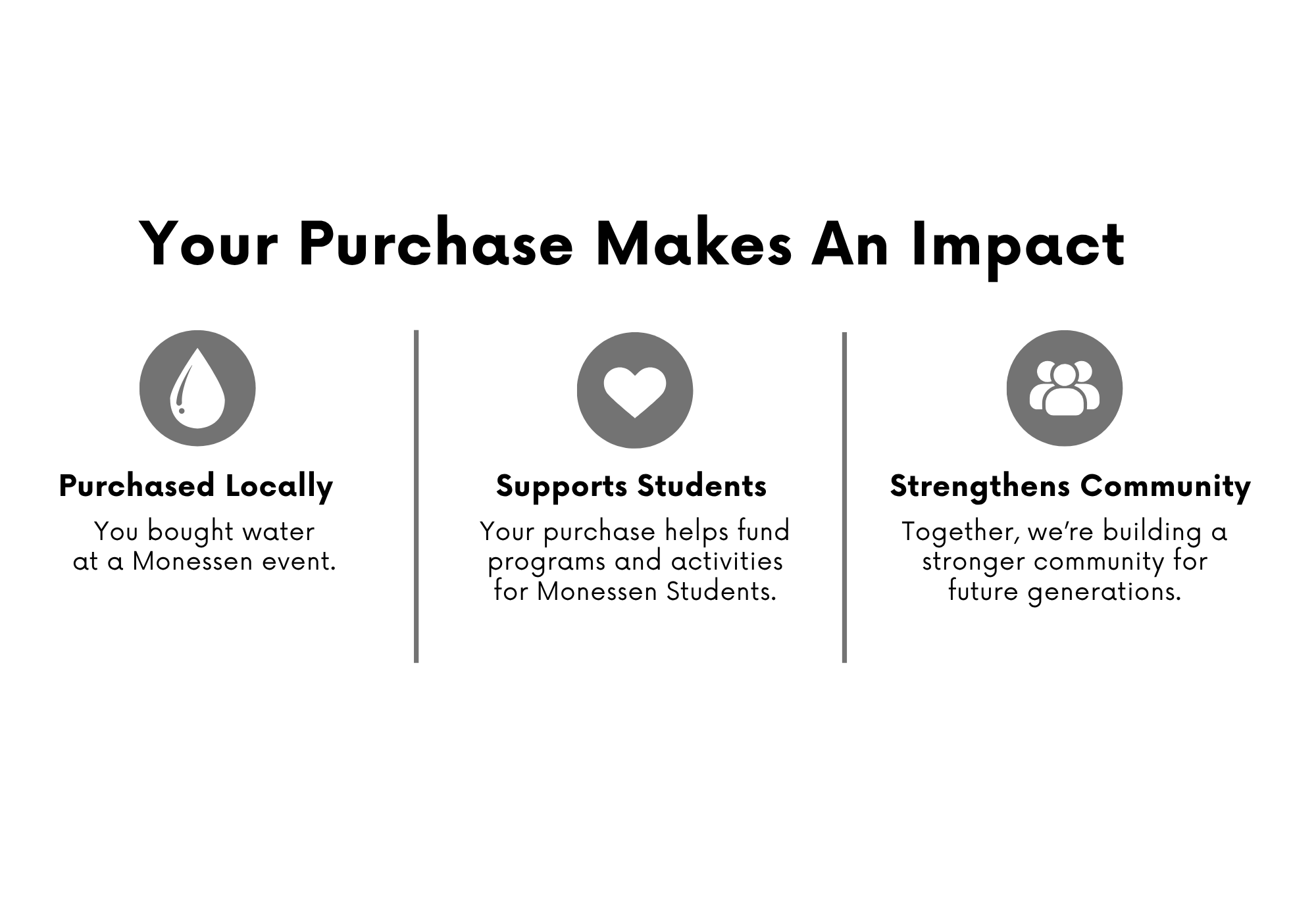 Your Purchase Makes An Impact

Purchased Locally

You bought water at a Monessen event.

Supports Students

Your purchase helps fund programs and activities for Monessen Students.

Strengthens Community

Together, we're building a stronger community for future generations.